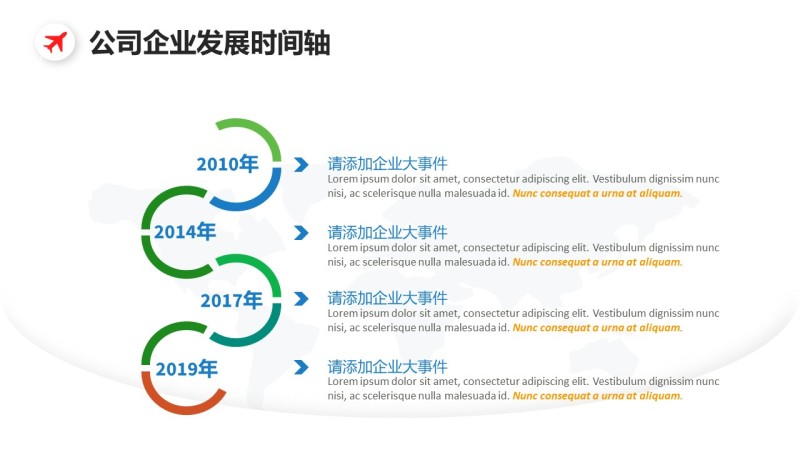 公司企业发展时间轴

2010年

请添加企业大事件

Lorem ipsum dolor sit amet, consectetur adipiscing elit. Vestibulum dignissim nunc nisi, ac scelerisque nulla malesuada id. Nunc consequat a urna at aliquam.

2014年

请添加企业大事件

Lorem ipsum dolor sit amet, consectetur adipiscing elit. Vestibulum dignissim nunc nisi, ac scelerisque nulla malesuada id. Nunc consequat a urna at aliquam.

2017年

请添加企业大事件

Lorem ipsum dolor sit amet, consectetur adipiscing elit. Vestibulum dignissim nunc nisi, ac scelerisque nulla malesuada id. Nunc consequat a urna at aliquam.

2019年

请添加企业大事件

Lorem ipsum dolor sit amet, consectetur adipiscing elit. Vestibulum dignissim nunc nisi, ac scelerisque nulla malesuada id. Nunc consequat a urna at aliquam.